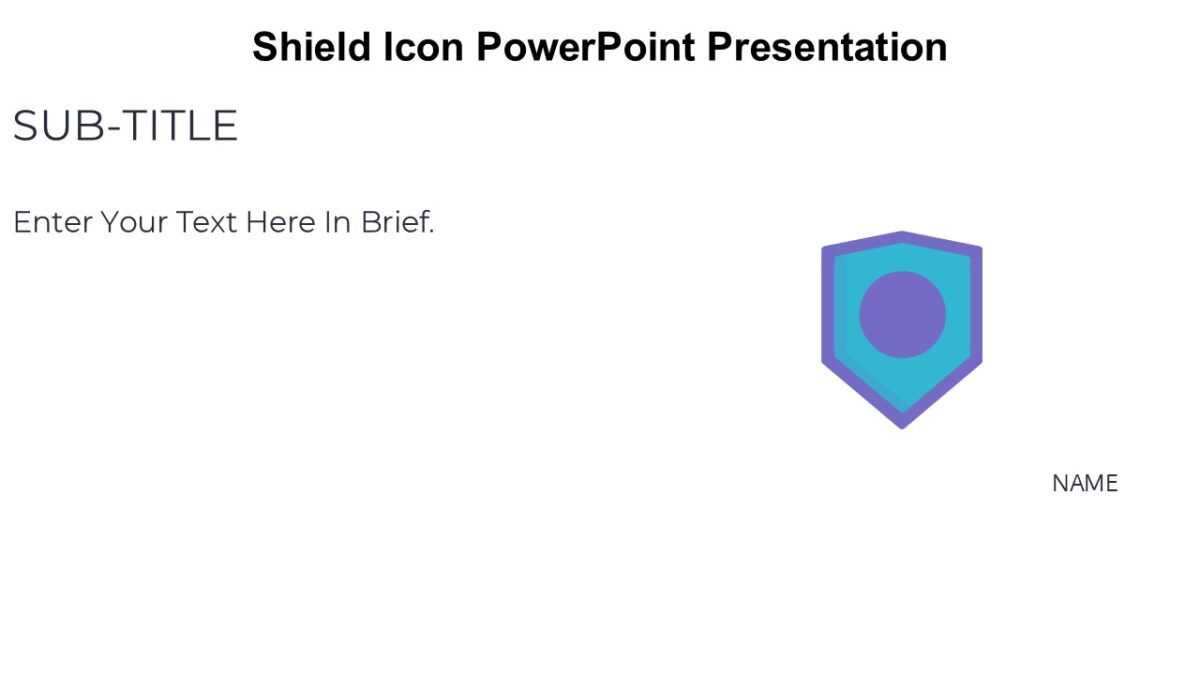 Shield Icon PowerPoint Presentation

SUB-TITLE

Enter Your Text Here In Brief.

NAME